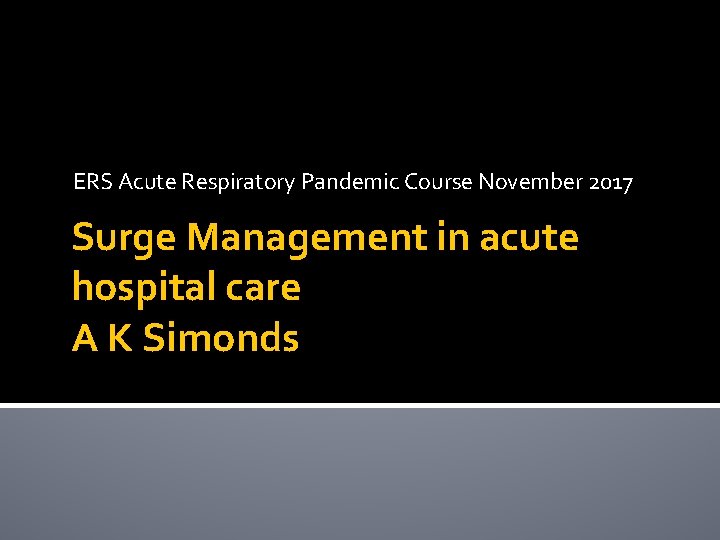 ERS Acute Respiratory Pandemic Course November 2017

Surge Management in acute hospital care
A K Simonds